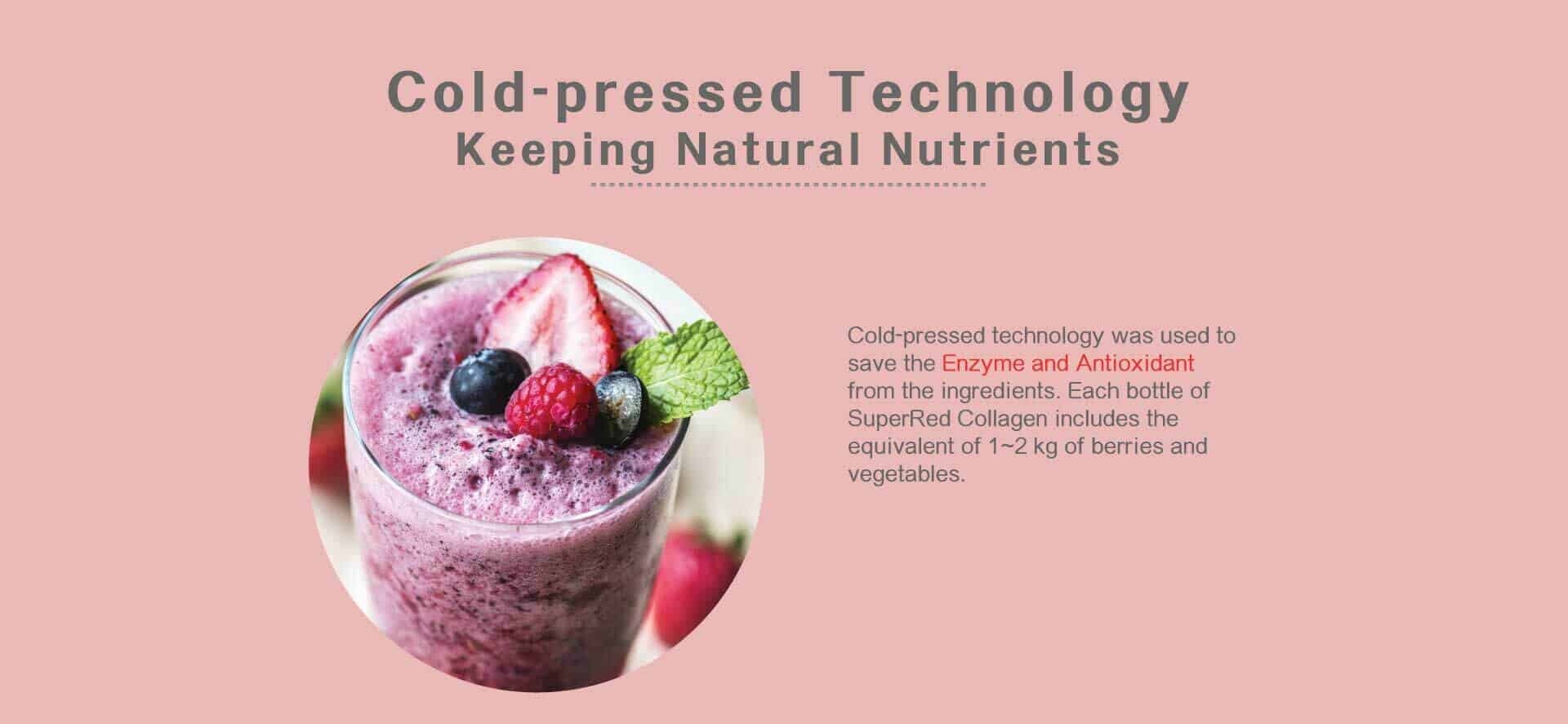 Cold-pressed Technology
Keeping Natural Nutrients

Cold-pressed technology was used to save the Enzyme and Antioxidant from the ingredients. Each bottle of SuperRed Collagen includes the equivalent of 1~2 kg of berries and vegetables.